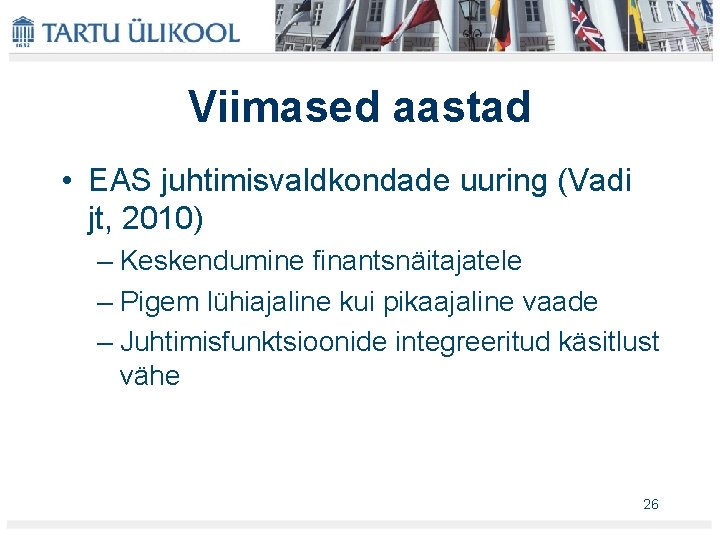 TARTU ÜLIKOOL

Viimased aastad

• EAS juhtimisvaldkondade uuring (Vadi jt, 2010)
– Keskendumine finantsnäitajatele
– Pigem lühiajaline kui pikaajaline vaade
– Juhtimisfunktsioonide integreeritud käsitlust vähe

26